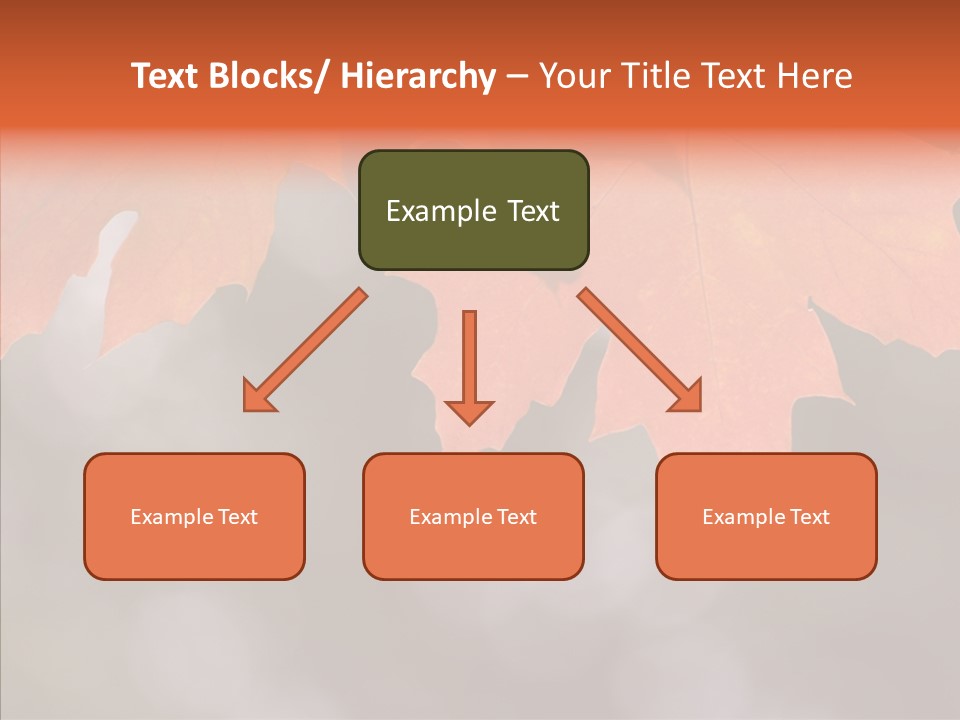 Text Blocks/ Hierarchy – Your Title Text Here

Example Text

Example Text

Example Text

Example Text